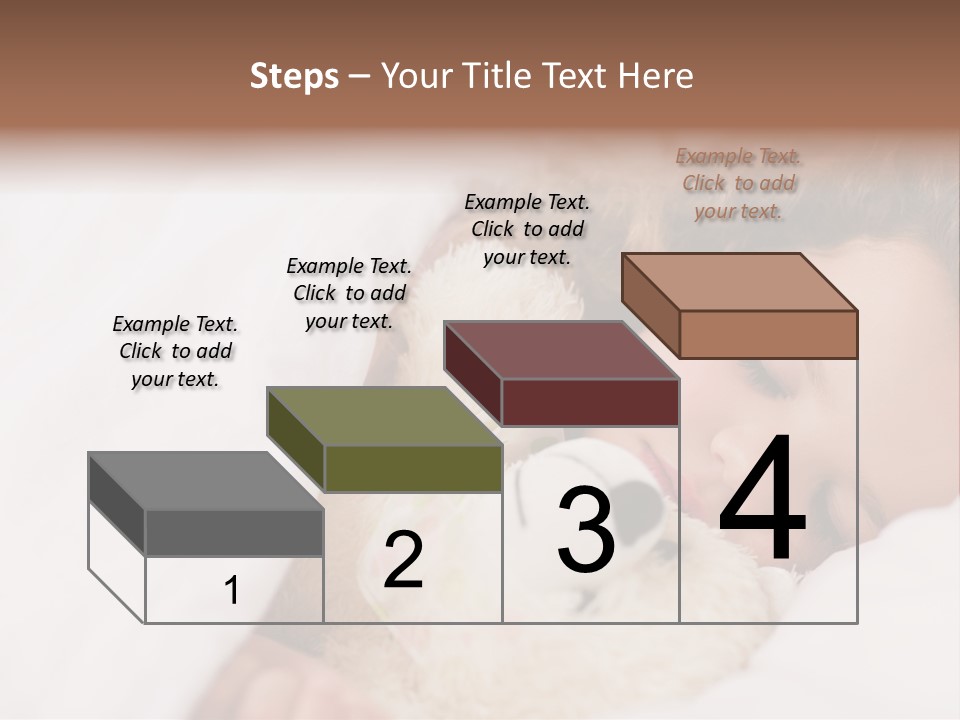 Steps – Your Title Text Here

Example Text. Click to add your text.

Example Text. Click to add your text.

Example Text. Click to add your text.

Example Text. Click to add your text.

1

2

3

4